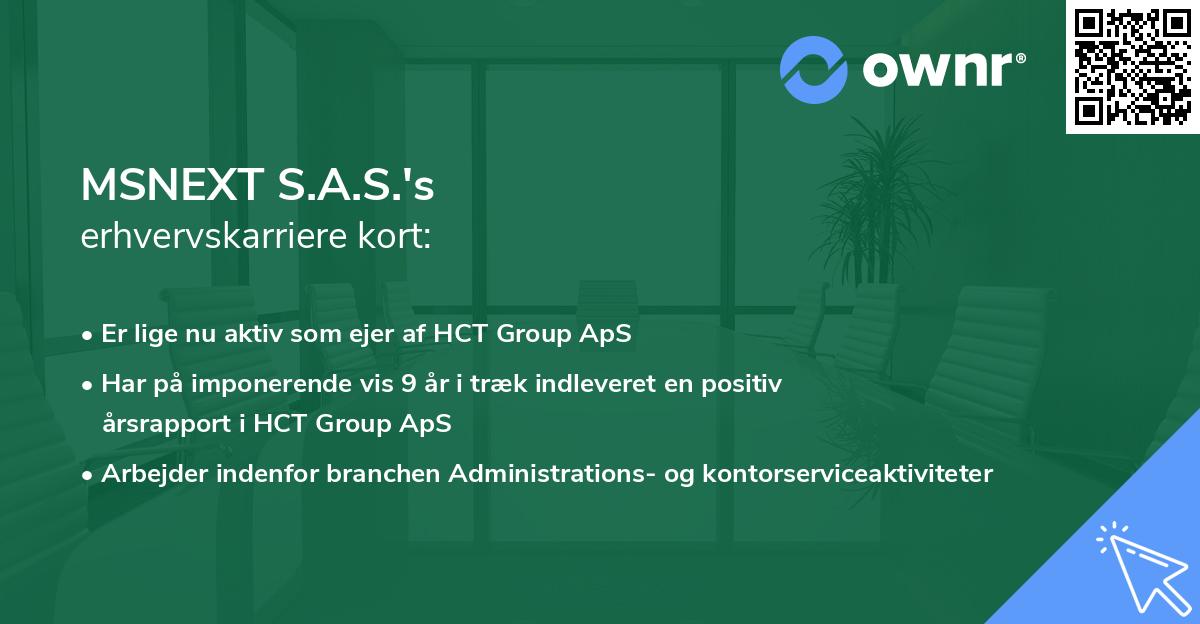 ownr®

MSNEXT S.A.S.'s
erhvervskarriere kort:

• Er lige nu aktiv som ejer af HCT Group ApS
• Har på imponerende vis 9 år i træk indleveret en positiv årsrapport i HCT Group ApS
• Arbejder indenfor branchen Administrations- og kontorserviceaktiviteter